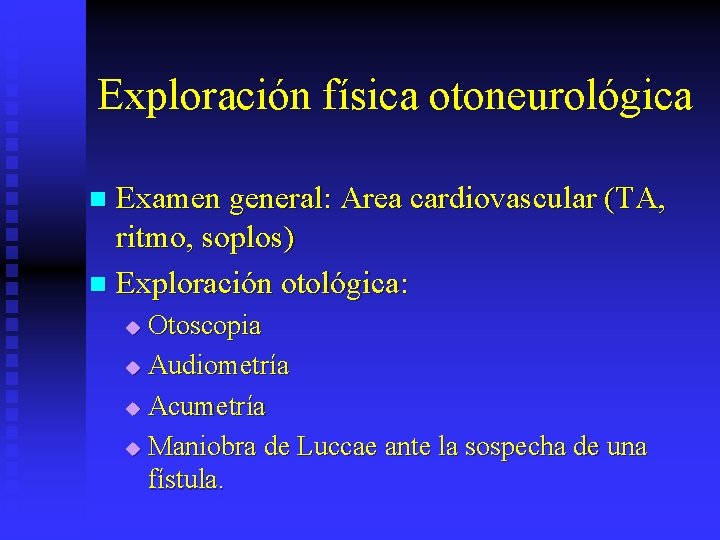 Exploración física otoneurológica

Examen general: Area cardiovascular (TA, ritmo, soplos)

Exploración otológica:

Otoscopia

Audiometría

Acumetría

Maniobra de Luccae ante la sospecha de una fístula.